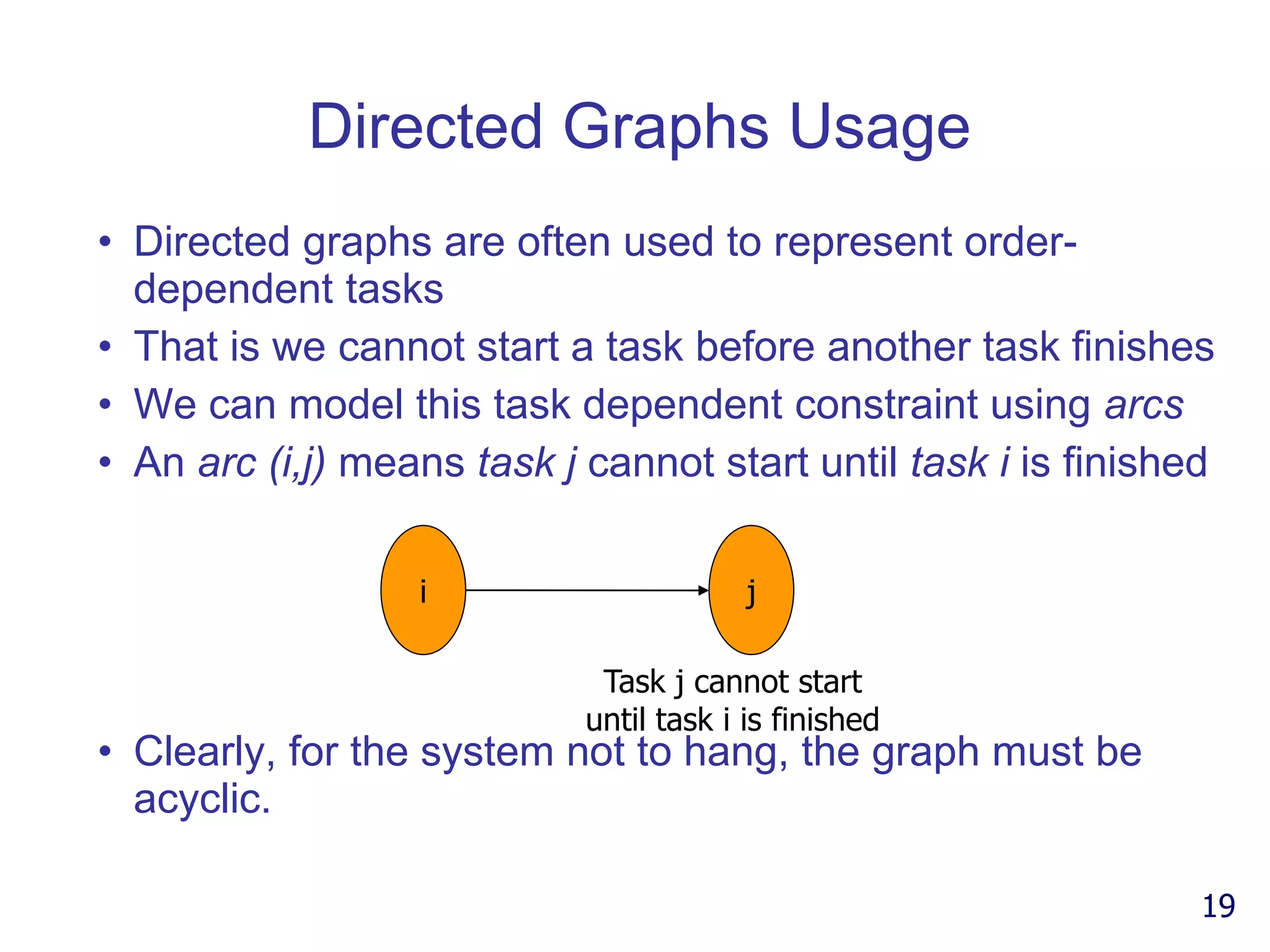 Directed Graphs Usage

• Directed graphs are often used to represent order-dependent tasks
• That is we cannot start a task before another task finishes
• We can model this task dependent constraint using arcs
• An arc (i,j) means task j cannot start until task i is finished

i

j

Task j cannot start until task i is finished

• Clearly, for the system not to hang, the graph must be acyclic.

19